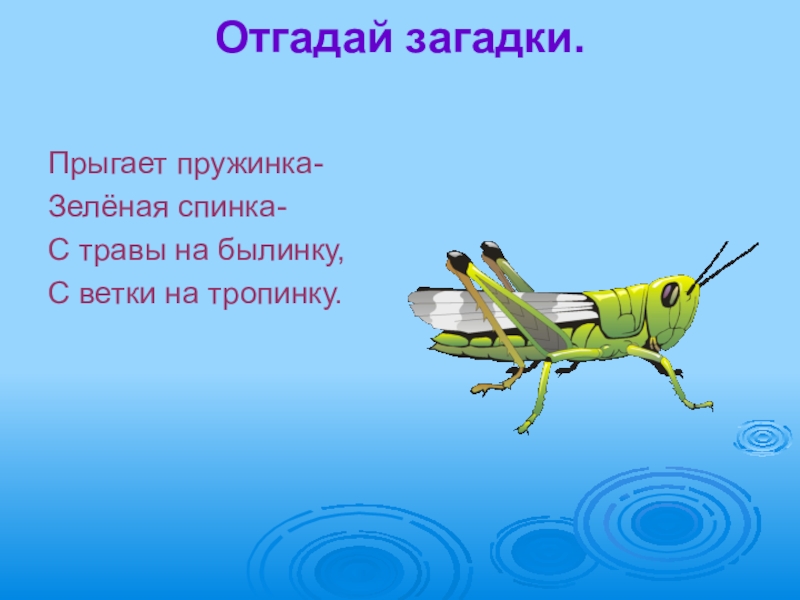 Отгадай загадки.

Прыгает пружинка-
Зелёная спинка-
С травы на былинку,
С ветки на тропинку.